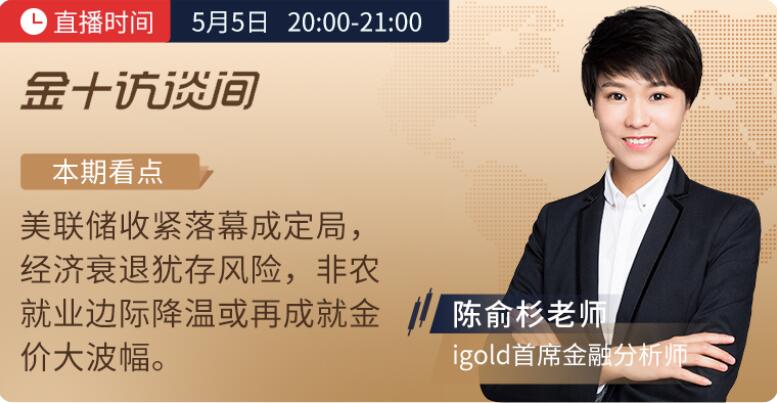 直播时间 5月5日 20:00-21:00

金十访谈间

本期看点

美联储收紧落幕成定局，经济衰退犹存风险，非农就业边际降温或再成就金价大波幅。

陈俞杉老师
igold首席金融分析师